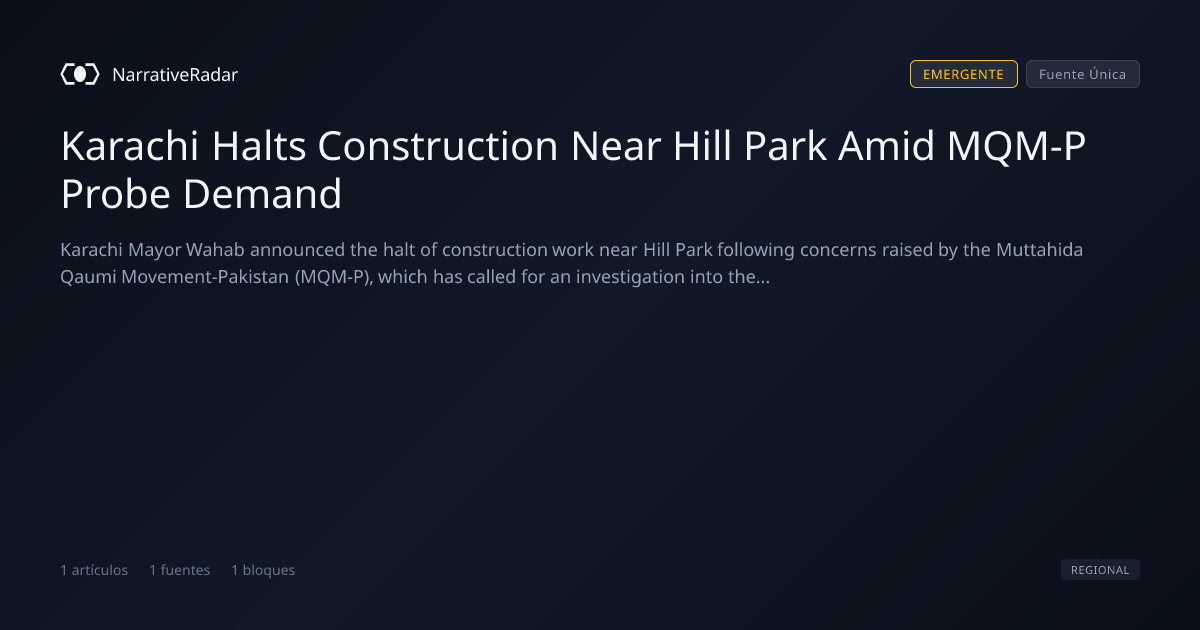 NarrativeRadar

EMERGENTE Fuente Única

Karachi Halts Construction Near Hill Park Amid MQM-P Probe Demand

Karachi Mayor Wahab announced the halt of construction work near Hill Park following concerns raised by the Muttahida Qaumi Movement-Pakistan (MQM-P), which has called for an investigation into the...

1 artículos 1 fuentes 1 bloques

REGIONAL